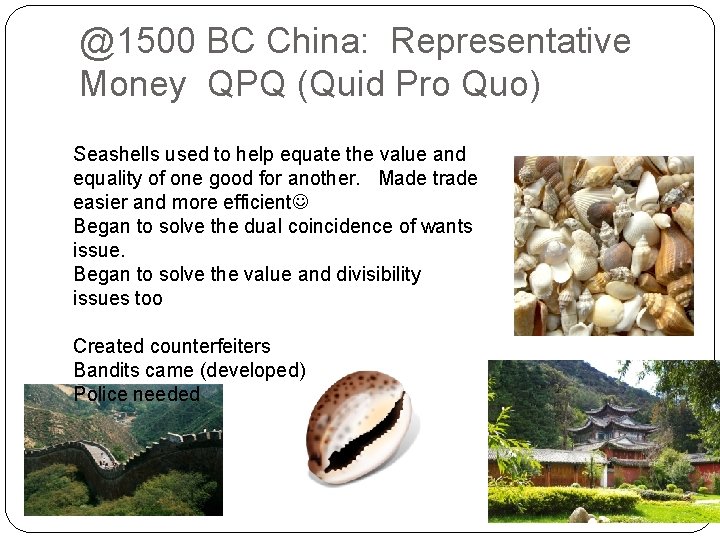 @1500 BC China: Representative Money QPQ (Quid Pro Quo)

Seashells used to help equate the value and equality of one good for another. Made trade easier and more efficient☺
Began to solve the dual coincidence of wants issue.
Began to solve the value and divisibility issues too

Created counterfeiters
Bandits came (developed)
Police needed